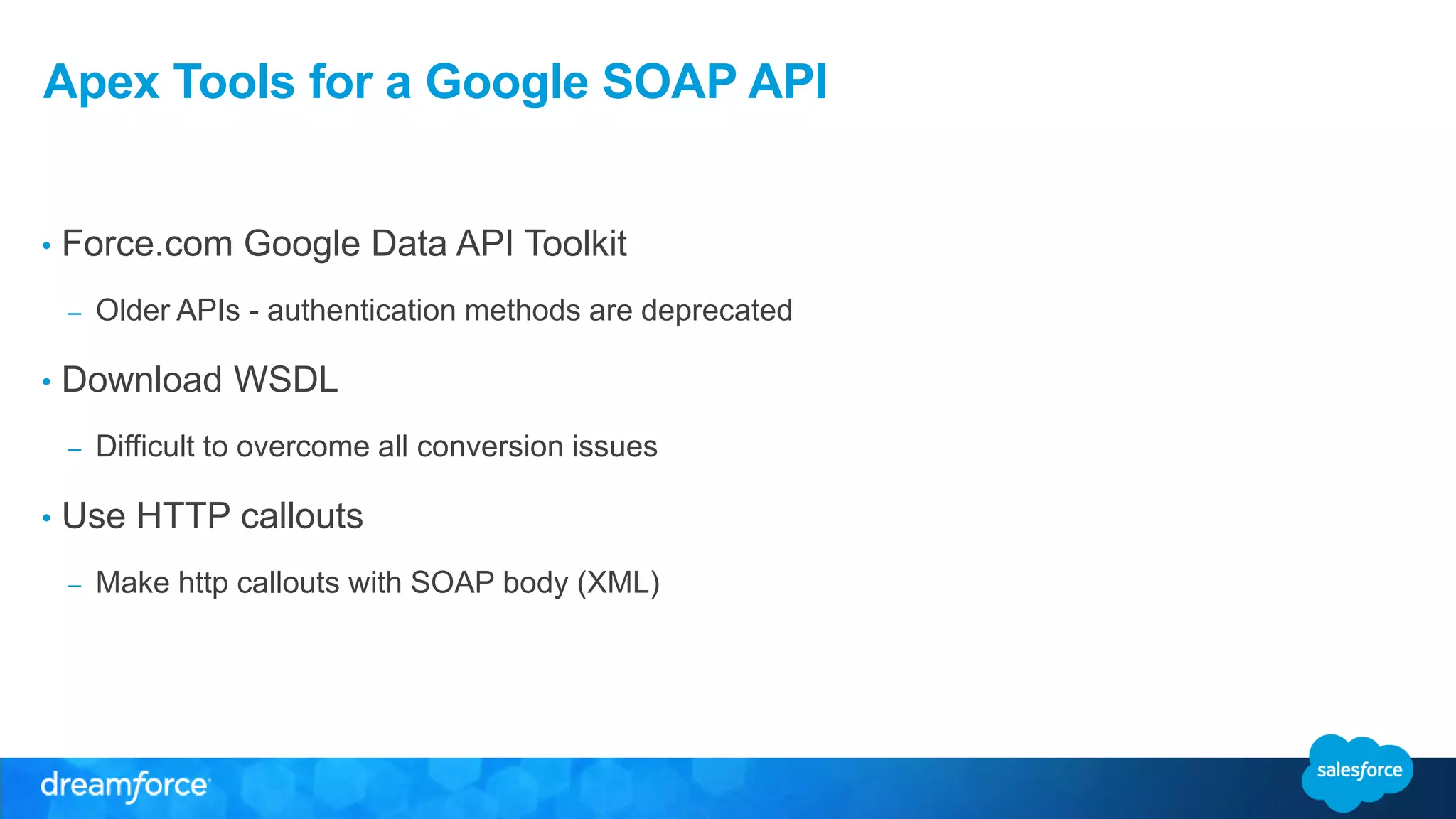 Apex Tools for a Google SOAP API

• Force.com Google Data API Toolkit

– Older APIs - authentication methods are deprecated

• Download WSDL

– Difficult to overcome all conversion issues

• Use HTTP callouts

– Make http callouts with SOAP body (XML)

dreamforce

salesforce